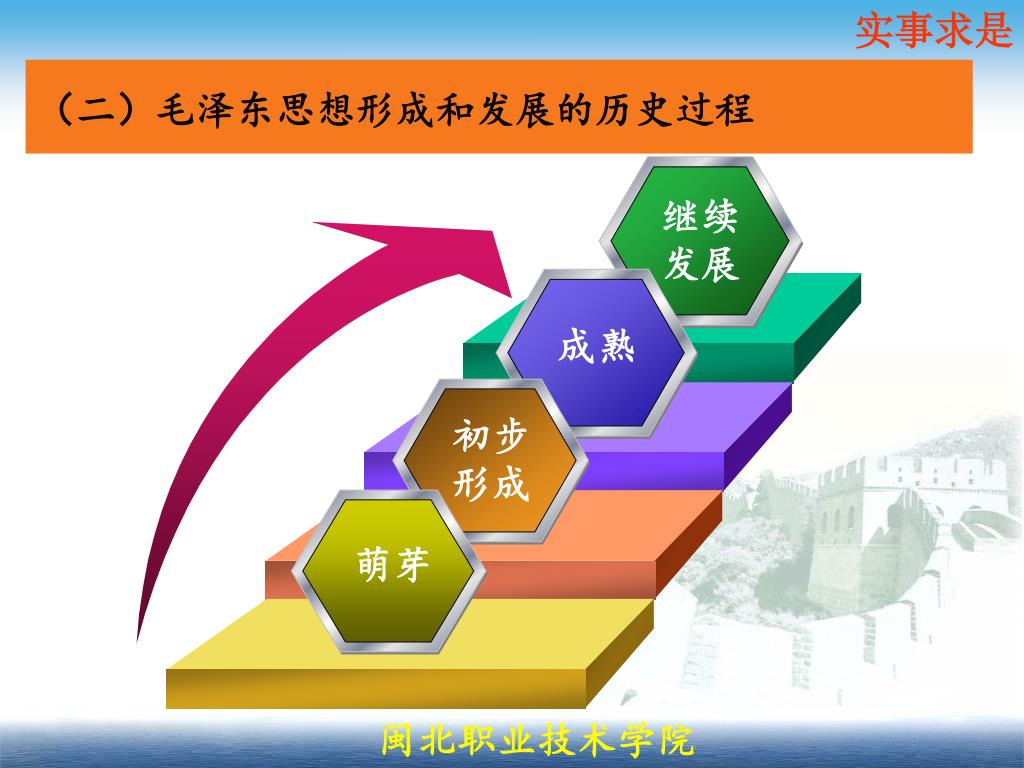 实事求是

（二）毛泽东思想形成和发展的历史过程

继续发展

成熟

初步形成

萌芽

闽北职业技术学院